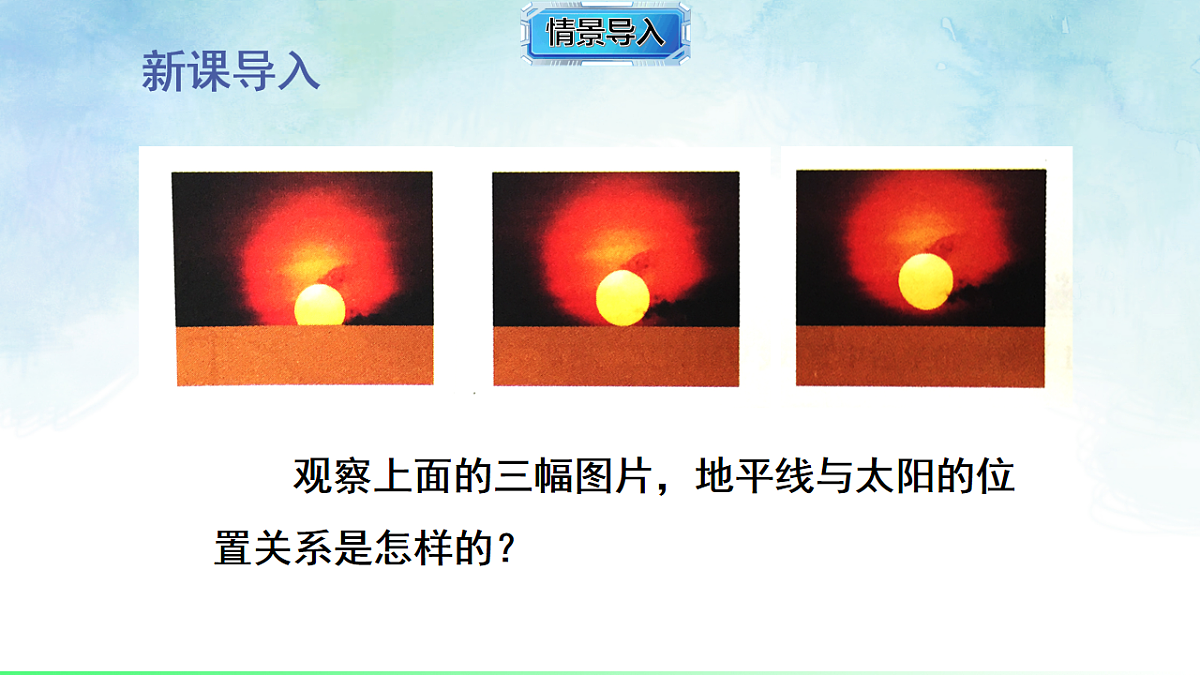 情景导入

新课导入

观察上面的三幅图片，地平线与太阳的位置关系是怎样的？